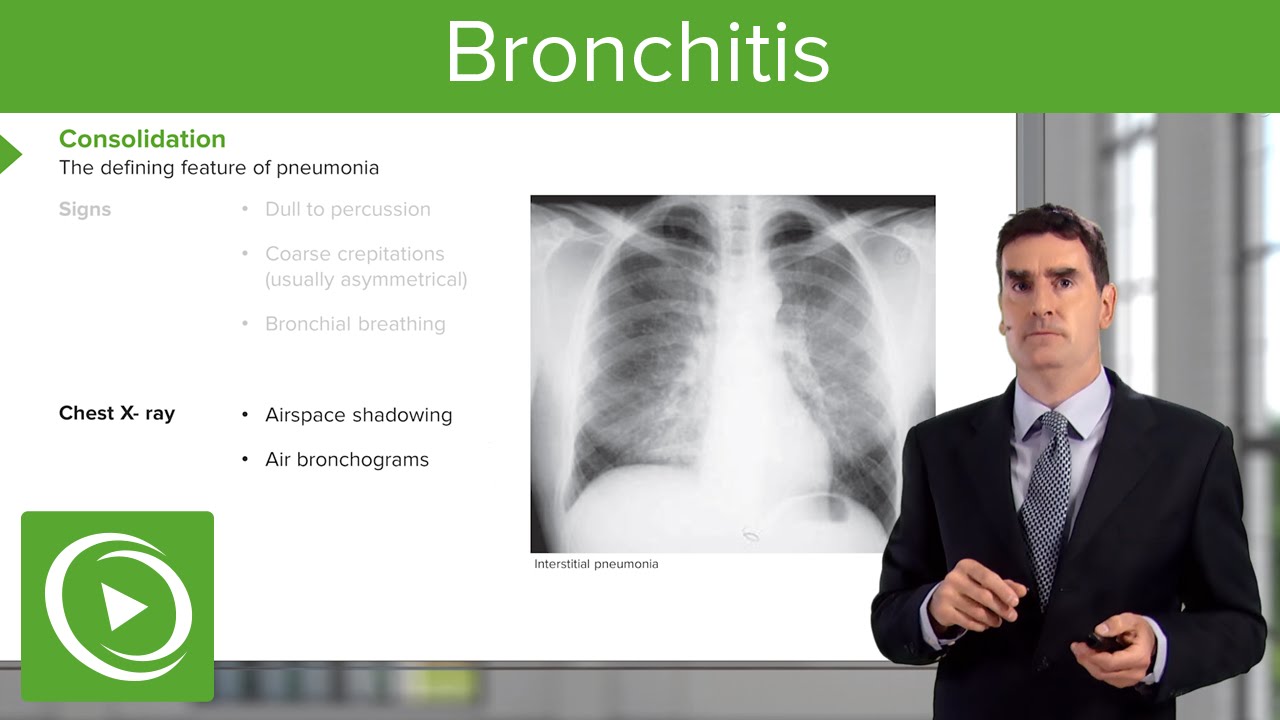 Bronchitis

Consolidation
The defining feature of pneumonia

Signs
• Dull to percussion
• Coarse crepitations (usually asymmetrical)
• Bronchial breathing

Chest X- ray
• Airspace shadowing
• Air bronchograms

Interstitial pneumonia